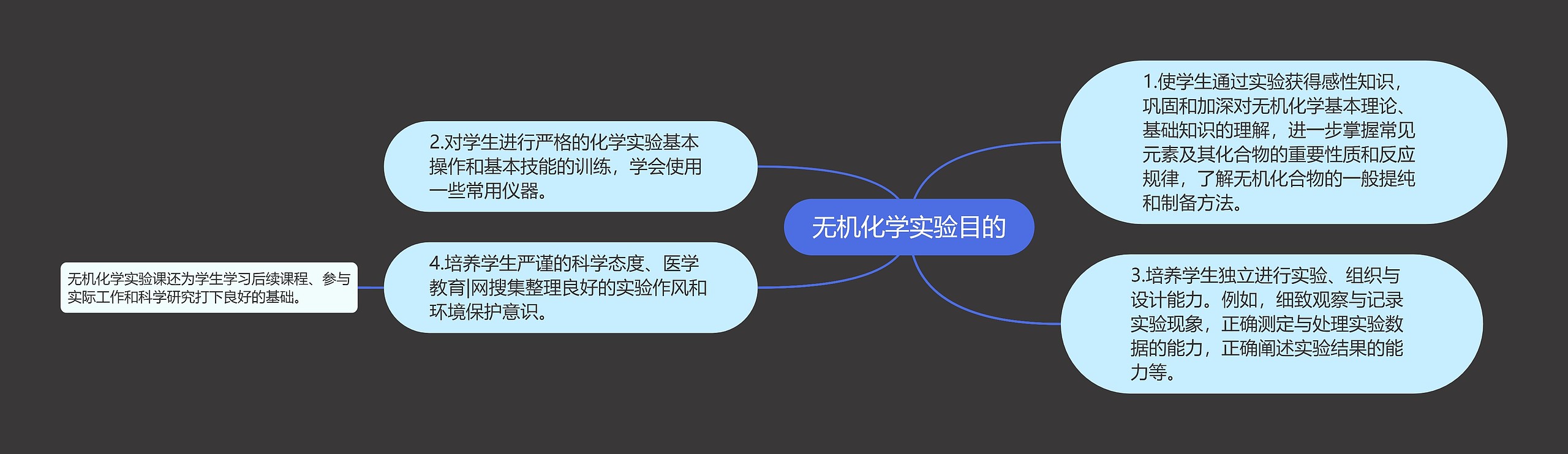 无机化学实验目的

1.使学生通过实验获得感性知识，巩固和加深对无机化学基本理论、基础知识的理解，进一步掌握常见元素及其化合物的重要性质和反应规律，了解无机化合物的一般提纯和制备方法。

2.对学生进行严格的化学实验基本操作和基本技能的训练，学会使用一些常用仪器。

3.培养学生独立进行实验、组织与设计能力。例如，细致观察与记录实验现象，正确测定与处理实验数据的能力，正确阐述实验结果的能力等。

4.培养学生严谨的科学态度、医学教育|网搜集整理良好的实验作风和环境保护意识。

无机化学实验课还为学生学习后续课程、参与实际工作和科学研究打下良好的基础。